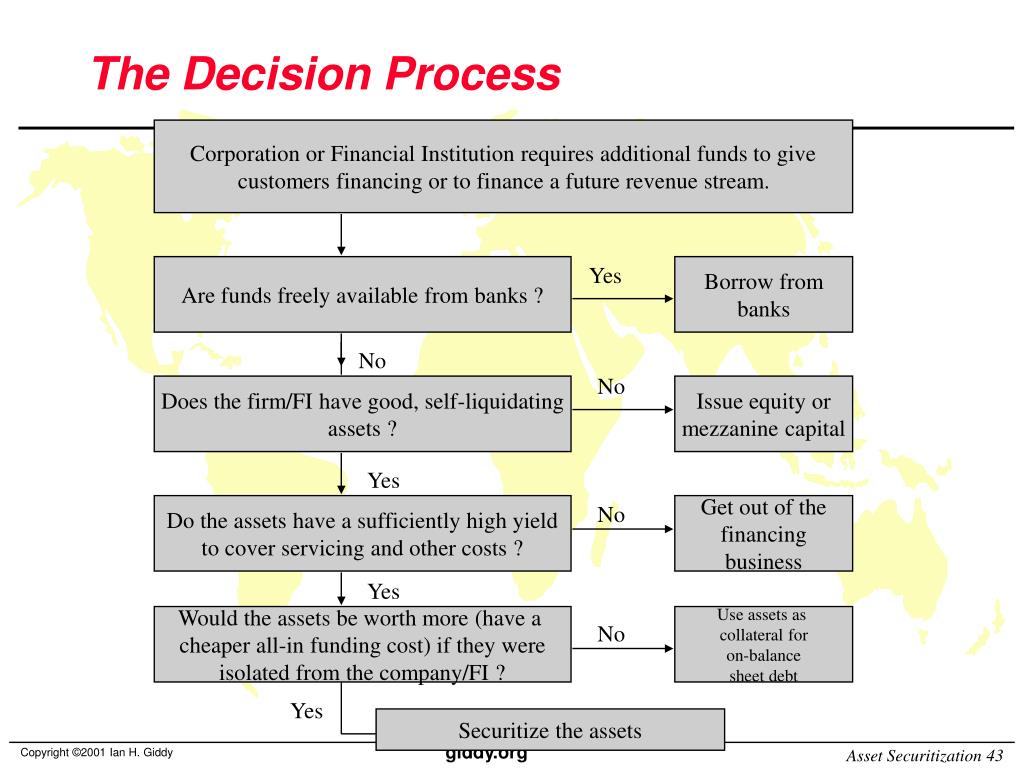 The Decision Process

Corporation or Financial Institution requires additional funds to give customers financing or to finance a future revenue stream.

Are funds freely available from banks ?

Yes

Borrow from banks

No

Does the firm/FI have good, self-liquidating assets ?

No

Issue equity or mezzanine capital

Yes

Do the assets have a sufficiently high yield to cover servicing and other costs ?

No

Get out of the financing business

Yes

Would the assets be worth more (have a cheaper all-in funding cost) if they were isolated from the company/FI ?

No

Use assets as collateral for on-balance sheet debt

Yes

Securitize the assets

Copyright ©2001 Ian H. Giddy

giddy.org

Asset Securitization 43